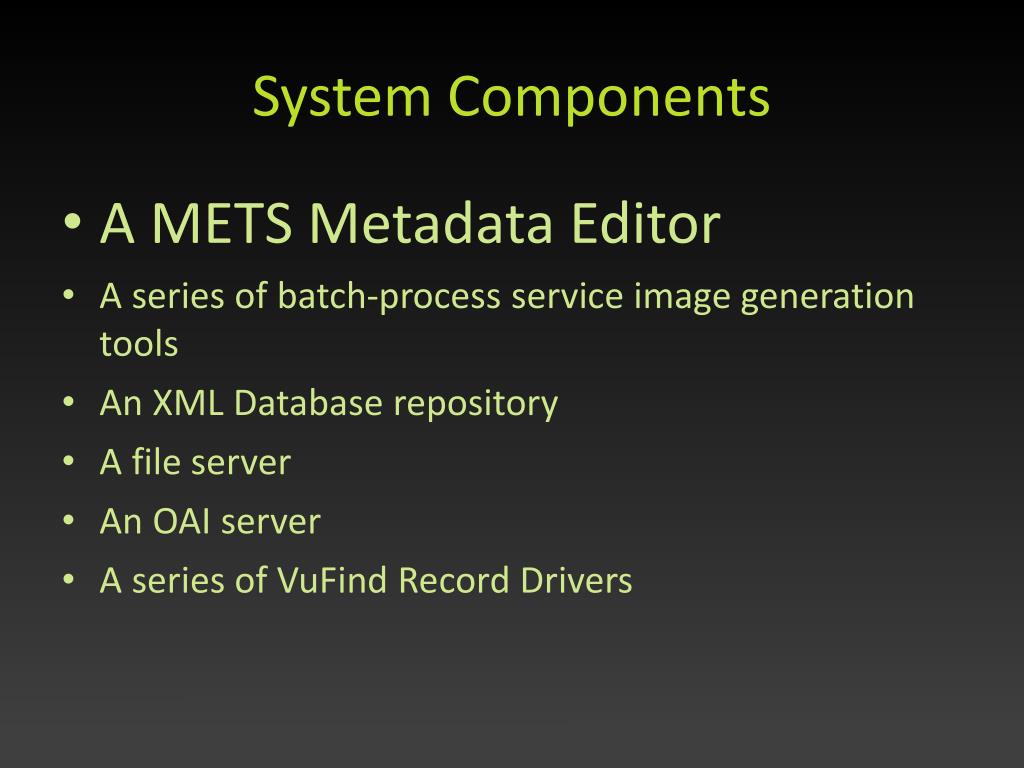 System Components

• A METS Metadata Editor
• A series of batch-process service image generation tools
• An XML Database repository
• A file server
• An OAI server
• A series of VuFind Record Drivers